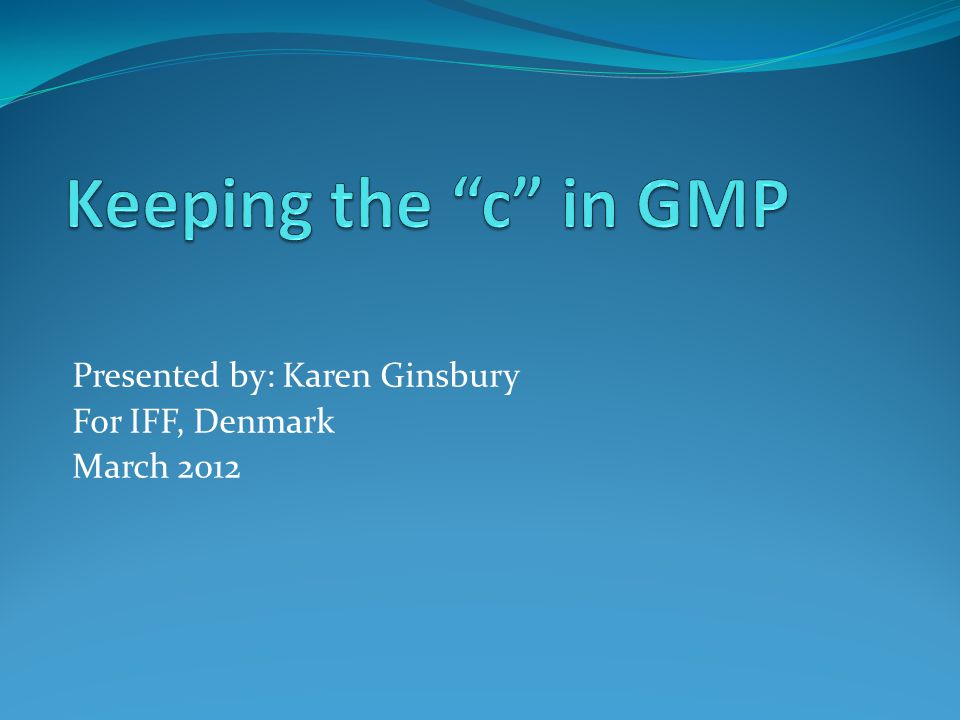 Keeping the “c” in GMP

Presented by: Karen Ginsbury
For IFF, Denmark
March 2012